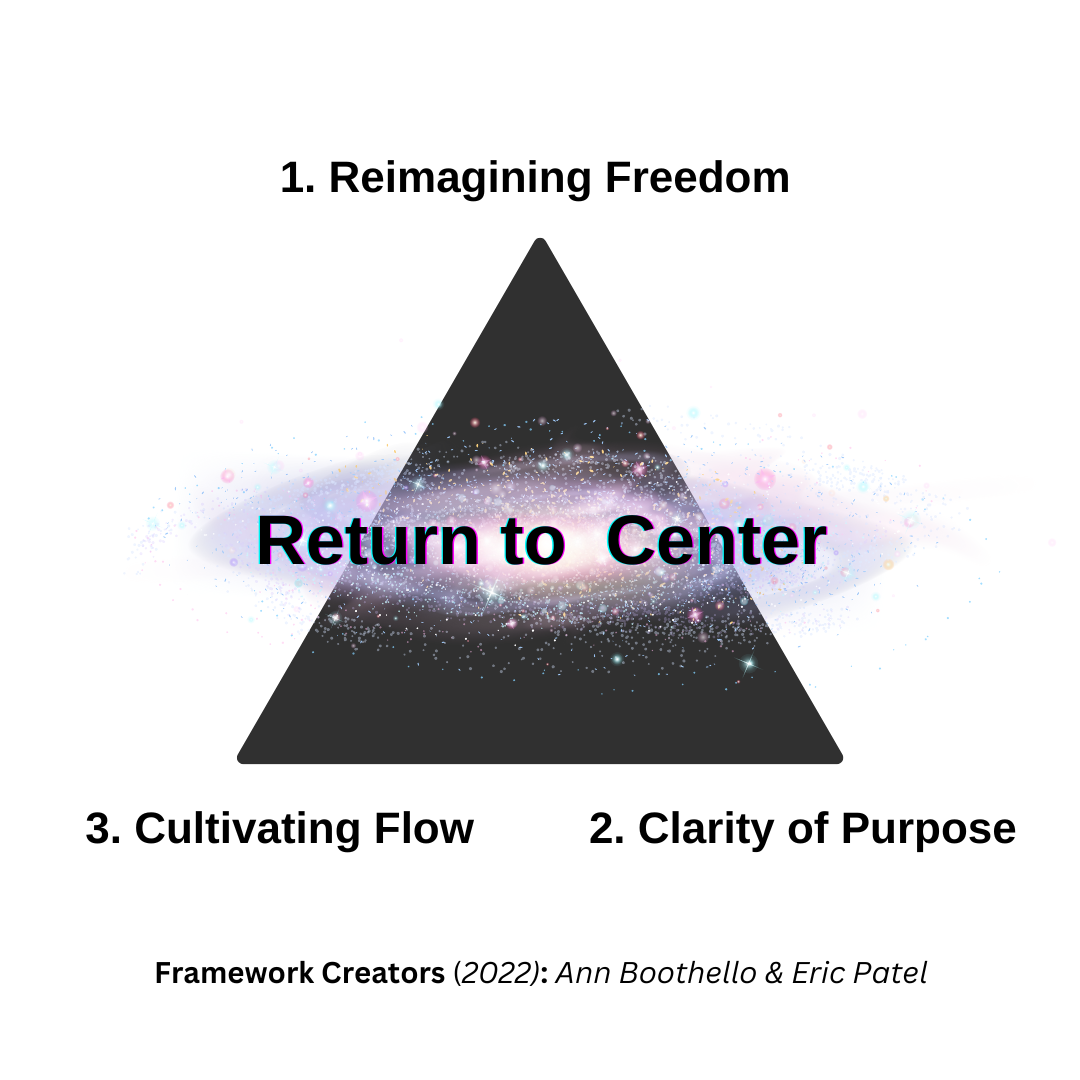 1. Reimagining Freedom

Return to Center

3. Cultivating Flow

2. Clarity of Purpose

Framework Creators (2022): Ann Boothello & Eric Patel